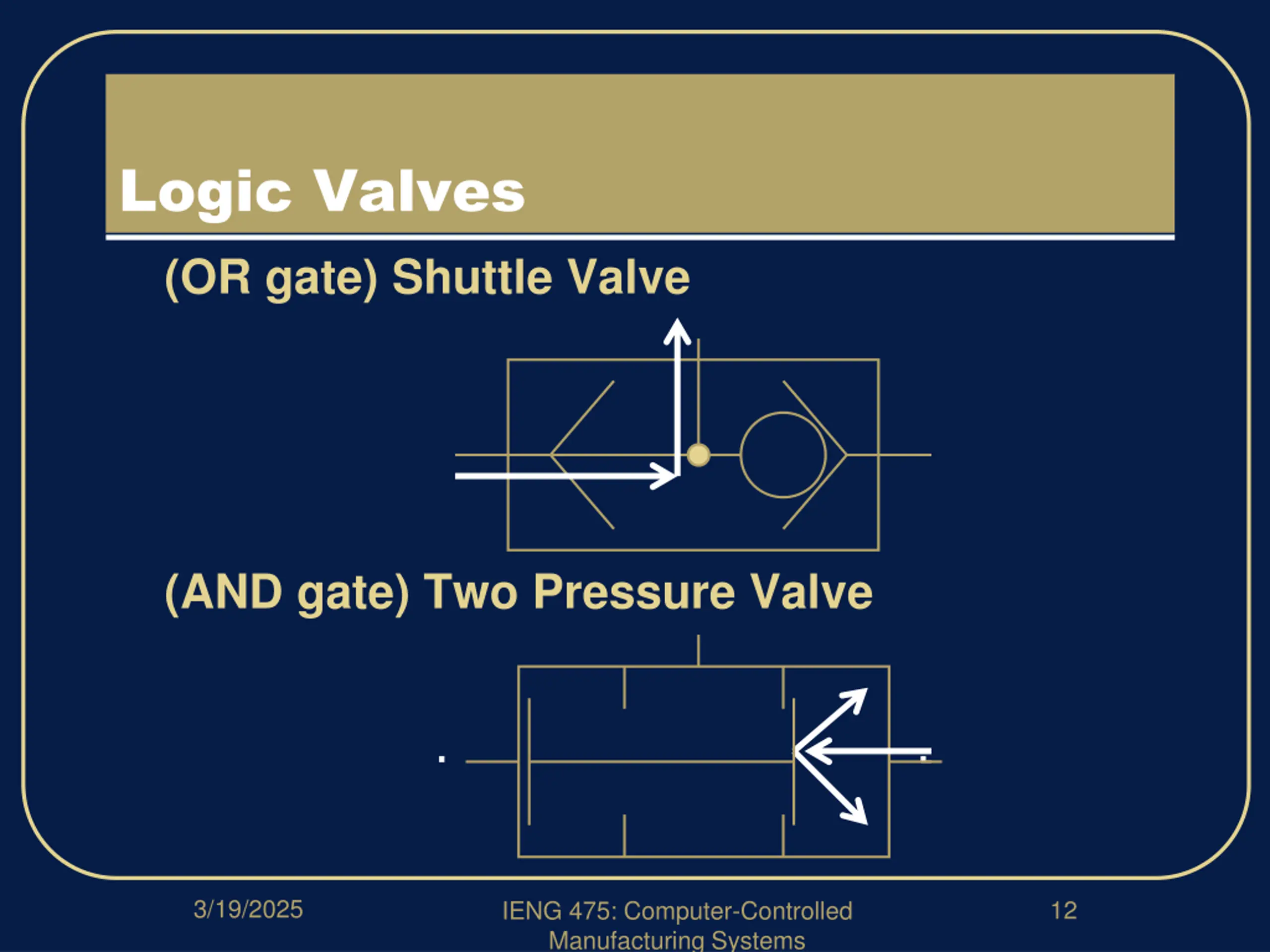 Logic Valves

(OR gate) Shuttle Valve

(AND gate) Two Pressure Valve

3/19/2025

IENG 475: Computer-Controlled Manufacturing Systems

12